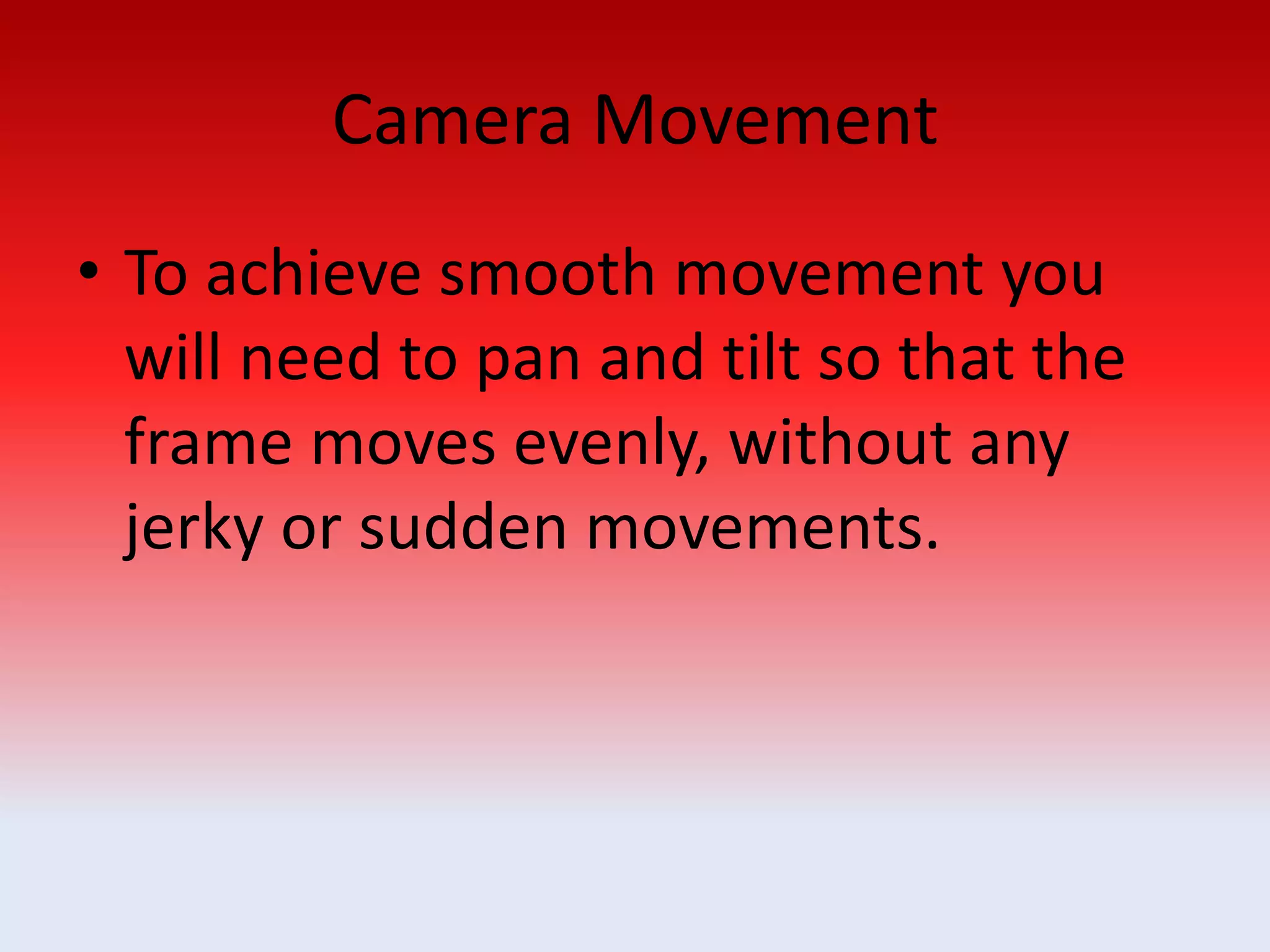 Camera Movement

• To achieve smooth movement you will need to pan and tilt so that the frame moves evenly, without any jerky or sudden movements.